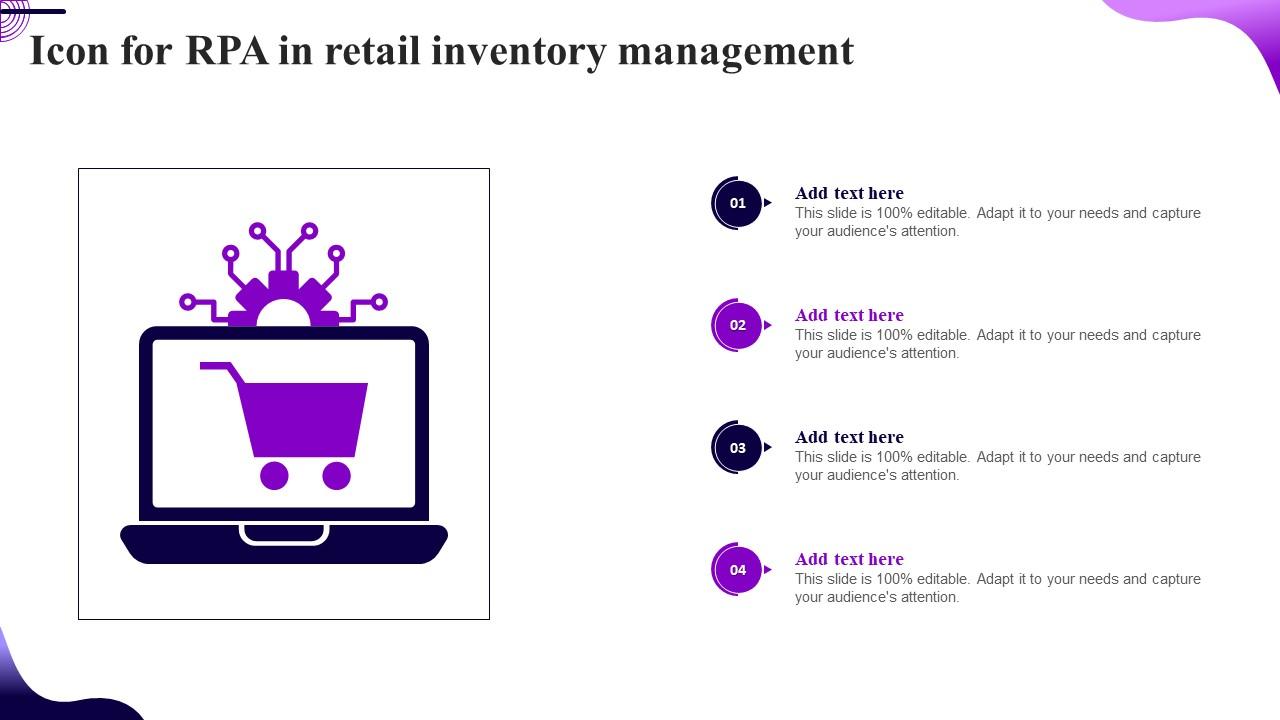 Icon for RPA in retail inventory management

01
Add text here
This slide is 100% editable. Adapt it to your needs and capture your audience's attention.

02
Add text here
This slide is 100% editable. Adapt it to your needs and capture your audience's attention.

03
Add text here
This slide is 100% editable. Adapt it to your needs and capture your audience's attention.

04
Add text here
This slide is 100% editable. Adapt it to your needs and capture your audience's attention.